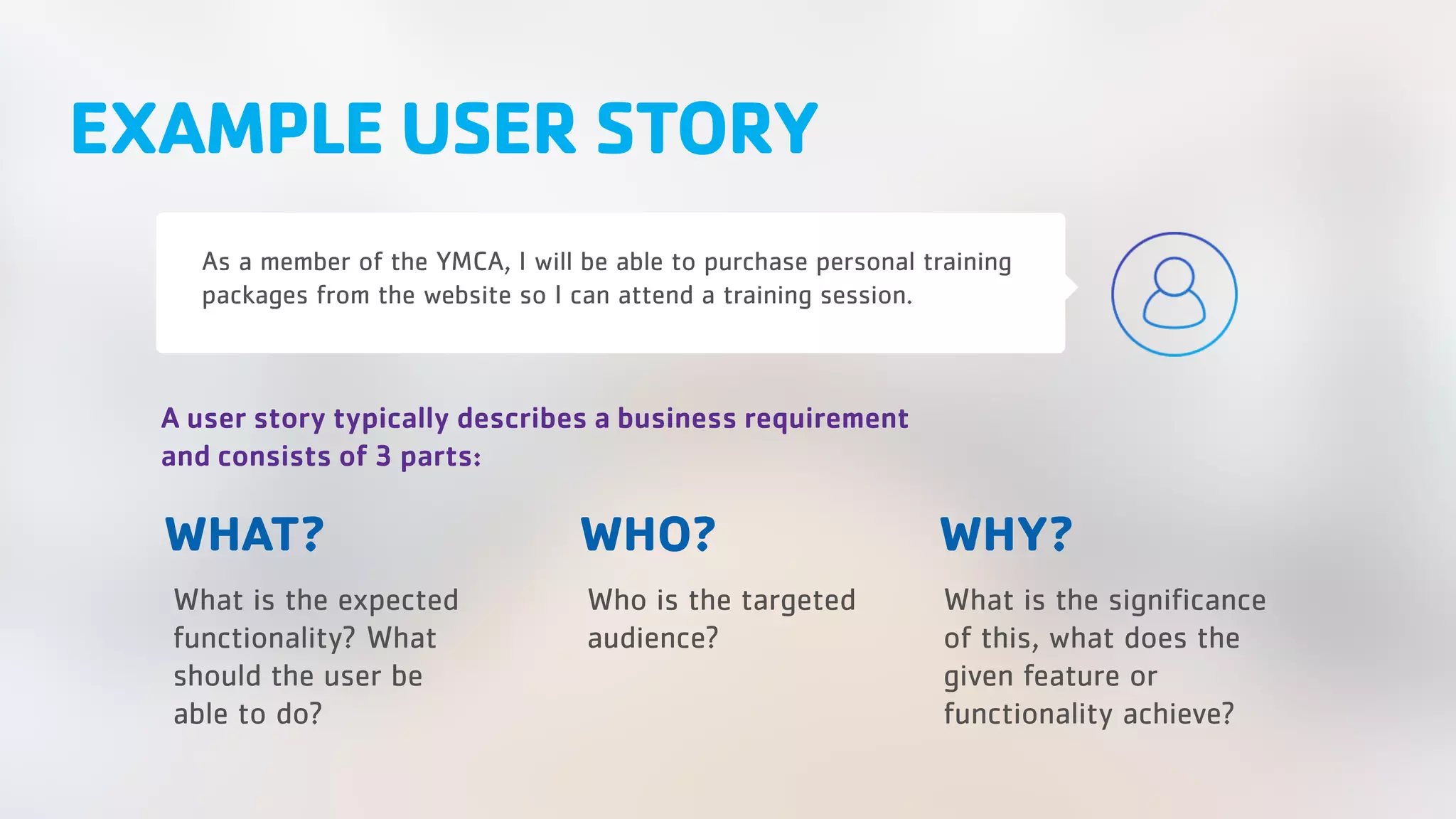 EXAMPLE USER STORY

As a member of the YMCA, I will be able to purchase personal training packages from the website so I can attend a training session.

A user story typically describes a business requirement and consists of 3 parts:

WHAT?

What is the expected functionality? What should the user be able to do?

WHO?

Who is the targeted audience?

WHY?

What is the significance of this, what does the given feature or functionality achieve?